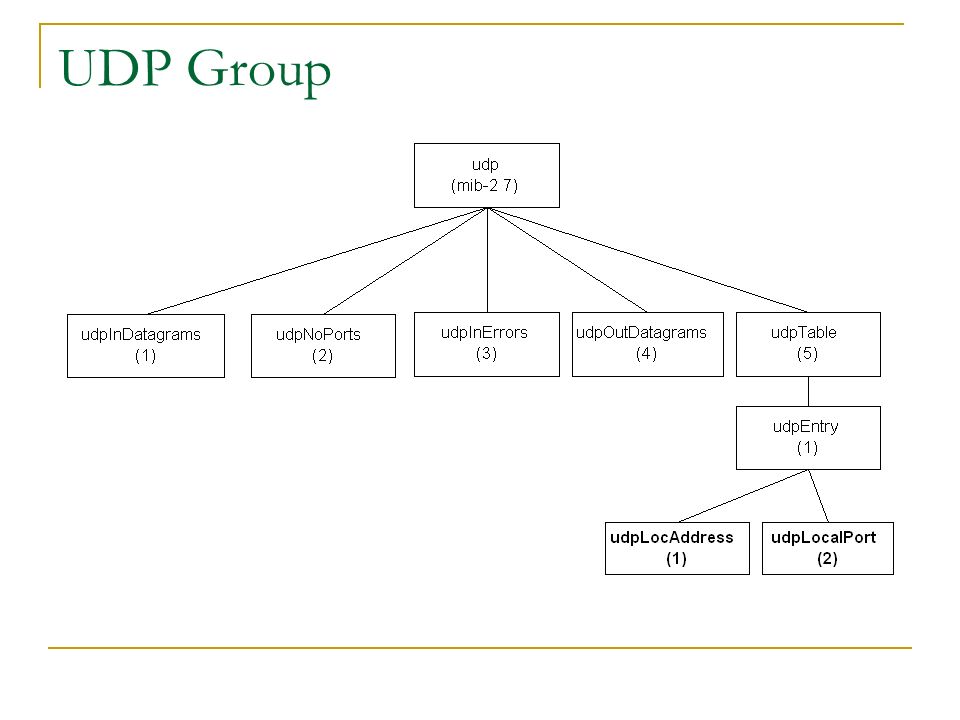 UDP Group

udp
(mib-2 7)

udpInDatagrams
(1)

udpNoPorts
(2)

udpInErrors
(3)

udpOutDatagrams
(4)

udpTable
(5)

udpEntry
(1)

udpLocAddress
(1)

udpLocalPort
(2)